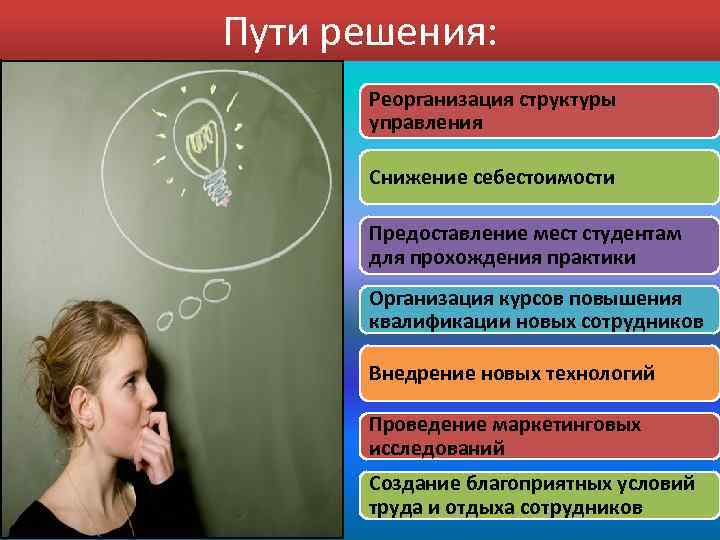 Пути решения:

Реорганизация структуры управления

Снижение себестоимости

Предоставление мест студентам для прохождения практики

Организация курсов повышения квалификации новых сотрудников

Внедрение новых технологий

Проведение маркетинговых исследований

Создание благоприятных условий труда и отдыха сотрудников